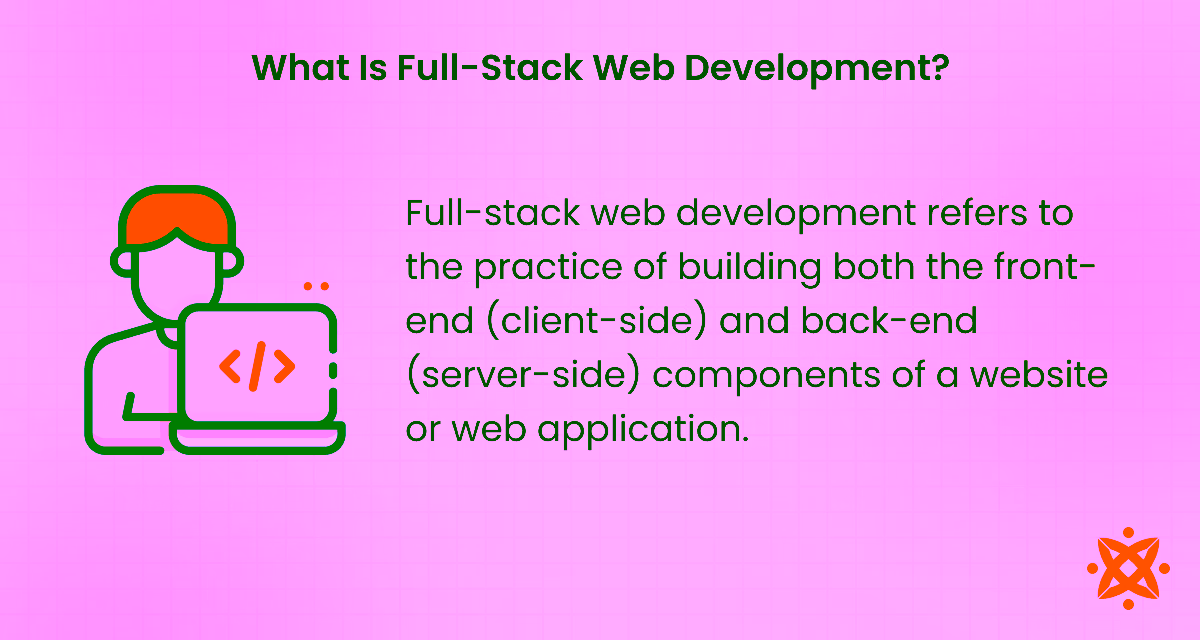 What Is Full-Stack Web Development?

</>

Full-stack web development refers to the practice of building both the front-end (client-side) and back-end (server-side) components of a website or web application.